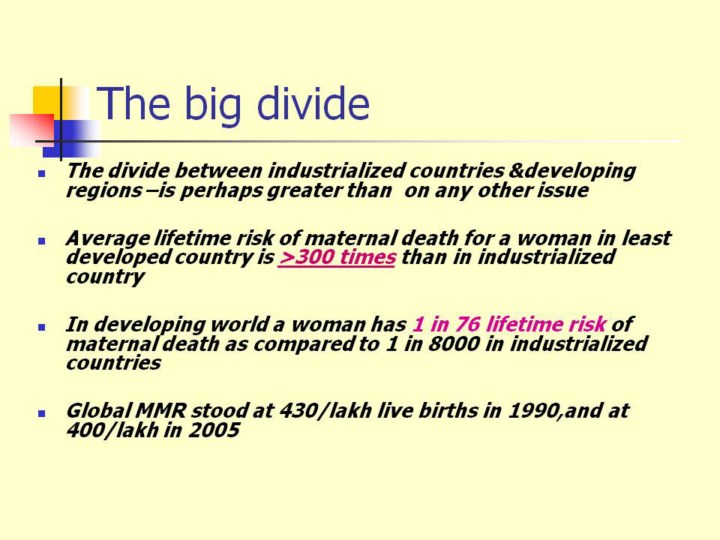 The big divide

- The divide between industrialized countries &developing regions –is perhaps greater than on any other issue

- Average lifetime risk of maternal death for a woman in least developed country is >300 times than in industrialized country

- In developing world a woman has 1 in 76 lifetime risk of maternal death as compared to 1 in 8000 in industrialized countries

- Global MMR stood at 430/lakh live births in 1990,and at 400/lakh in 2005